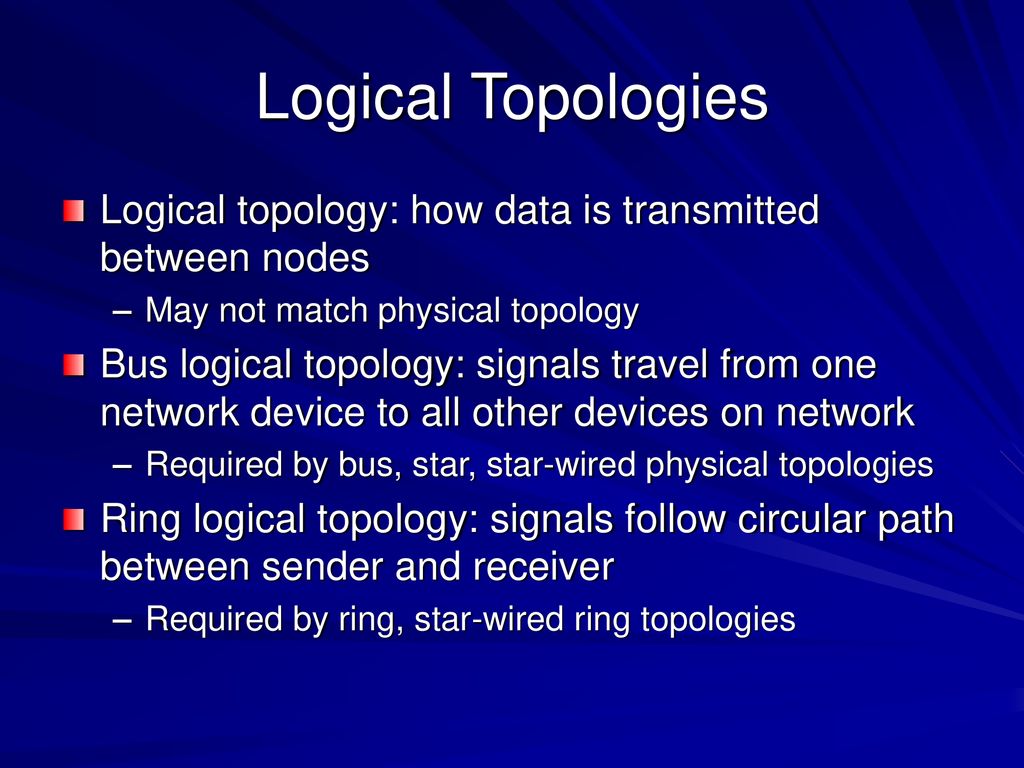 Logical Topologies

Logical topology: how data is transmitted between nodes

– May not match physical topology

Bus logical topology: signals travel from one network device to all other devices on network

– Required by bus, star, star-wired physical topologies

Ring logical topology: signals follow circular path between sender and receiver

– Required by ring, star-wired ring topologies